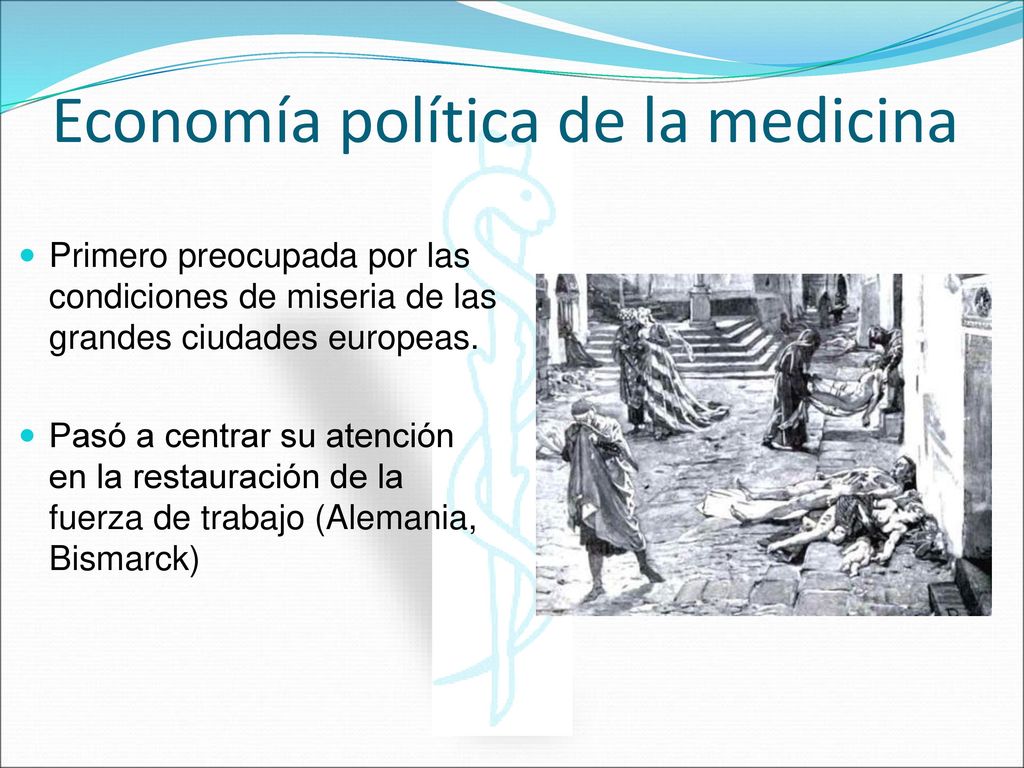 Economía política de la medicina

- Primero preocupada por las condiciones de miseria de las grandes ciudades europeas.

- Pasó a centrar su atención en la restauración de la fuerza de trabajo (Alemania, Bismarck)